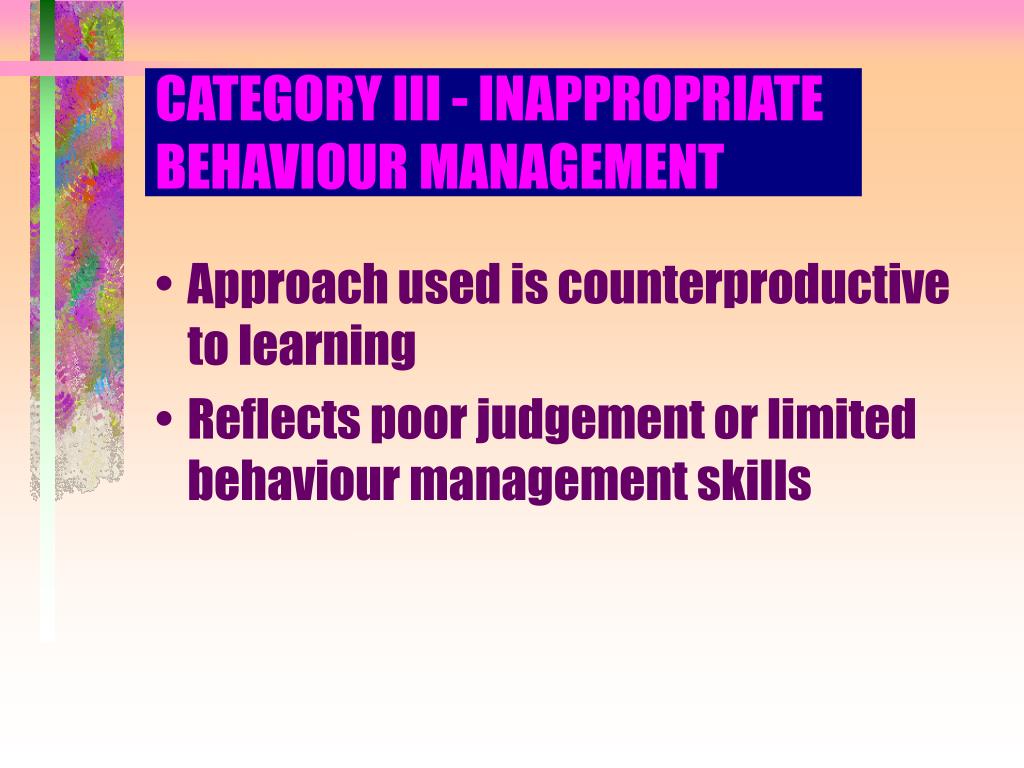 CATEGORY III - INAPPROPRIATE BEHAVIOUR MANAGEMENT

• Approach used is counterproductive to learning
• Reflects poor judgement or limited behaviour management skills